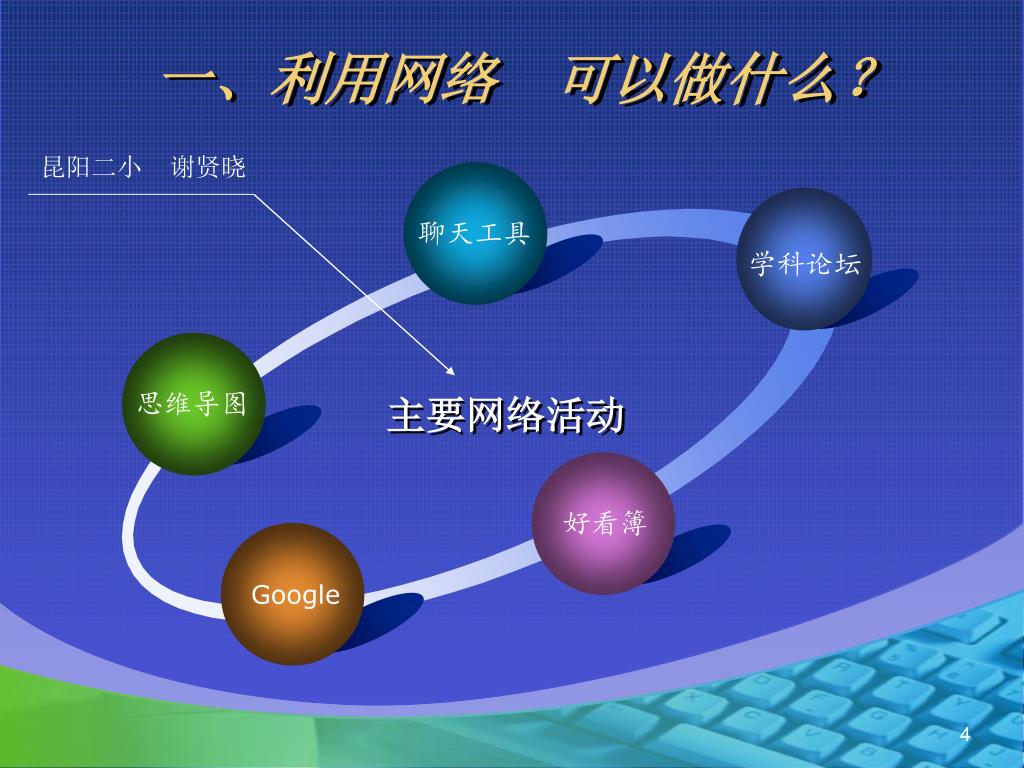 一、利用网络　可以做什么？

昆阳二小　谢贤晓

聊天工具

学科论坛

思维导图

主要网络活动

好看簿

Google

4